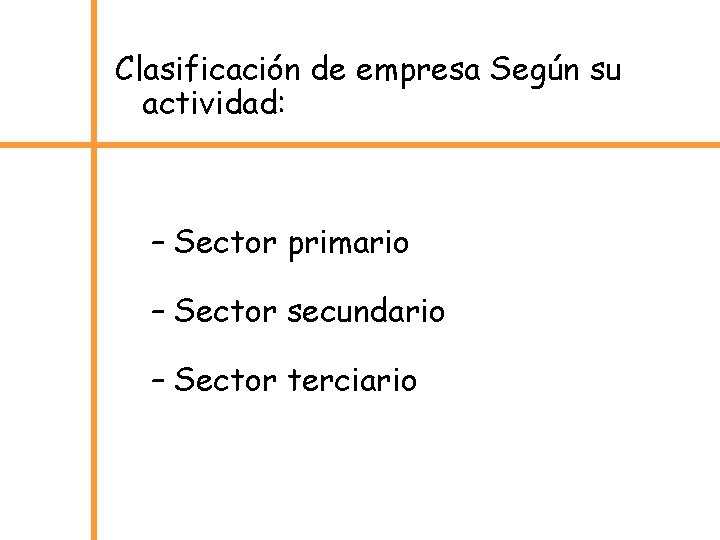 Clasificación de empresa Según su actividad:

– Sector primario

– Sector secundario

– Sector terciario